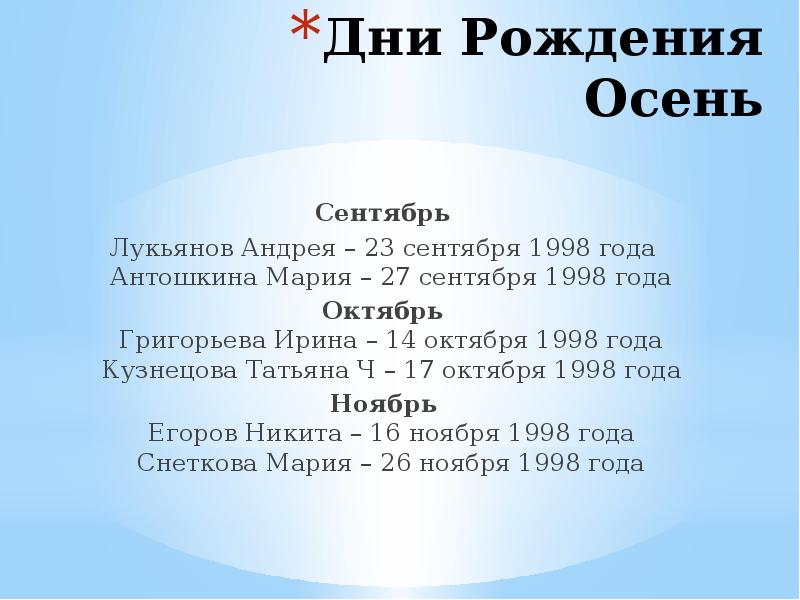 *Дни Рождения Осень

Сентябрь
Лукьянов Андрея – 23 сентября 1998 года
Антошкина Мария – 27 сентября 1998 года
Октябрь
Григорьева Ирина – 14 октября 1998 года
Кузнецова Татьяна Ч – 17 октября 1998 года
Ноябрь
Егоров Никита – 16 ноября 1998 года
Снеткова Мария – 26 ноября 1998 года